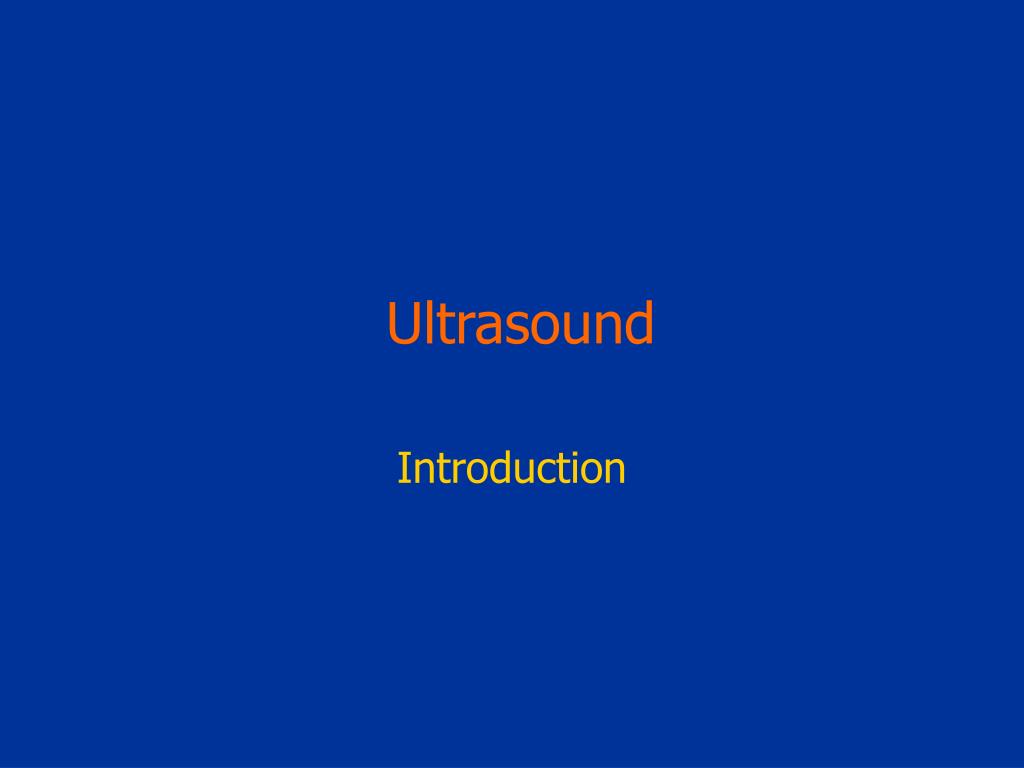 Ultrasound

Introduction